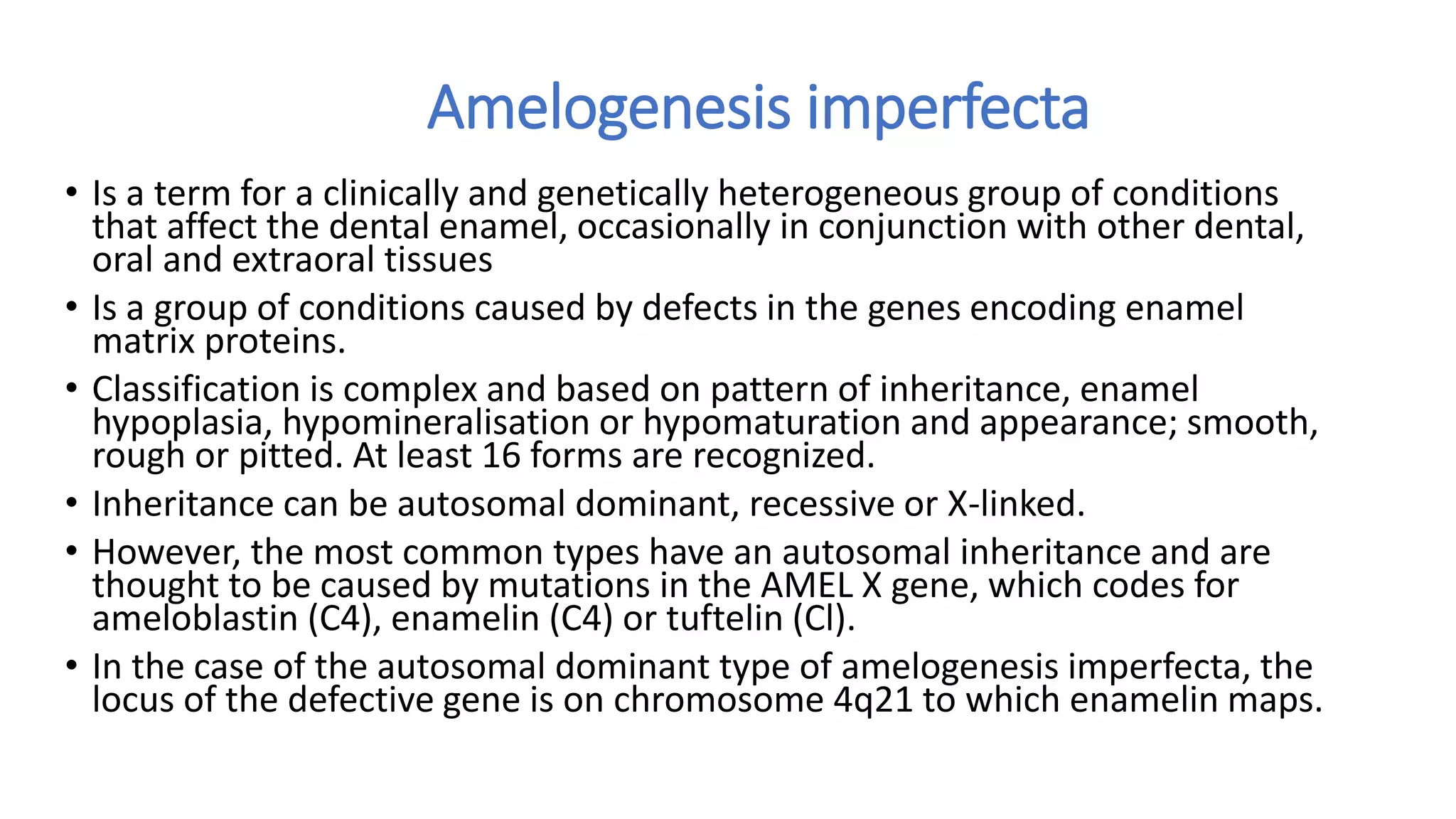 Amelogenesis imperfecta

• Is a term for a clinically and genetically heterogeneous group of conditions that affect the dental enamel, occasionally in conjunction with other dental, oral and extraoral tissues

• Is a group of conditions caused by defects in the genes encoding enamel matrix proteins.

• Classification is complex and based on pattern of inheritance, enamel hypoplasia, hypomineralisation or hypomaturation and appearance; smooth, rough or pitted. At least 16 forms are recognized.

• Inheritance can be autosomal dominant, recessive or X-linked.

• However, the most common types have an autosomal inheritance and are thought to be caused by mutations in the AMEL X gene, which codes for ameloblastin (C4), enamelin (C4) or tuftelin (Cl).

• In the case of the autosomal dominant type of amelogenesis imperfecta, the locus of the defective gene is on chromosome 4q21 to which enamelin maps.